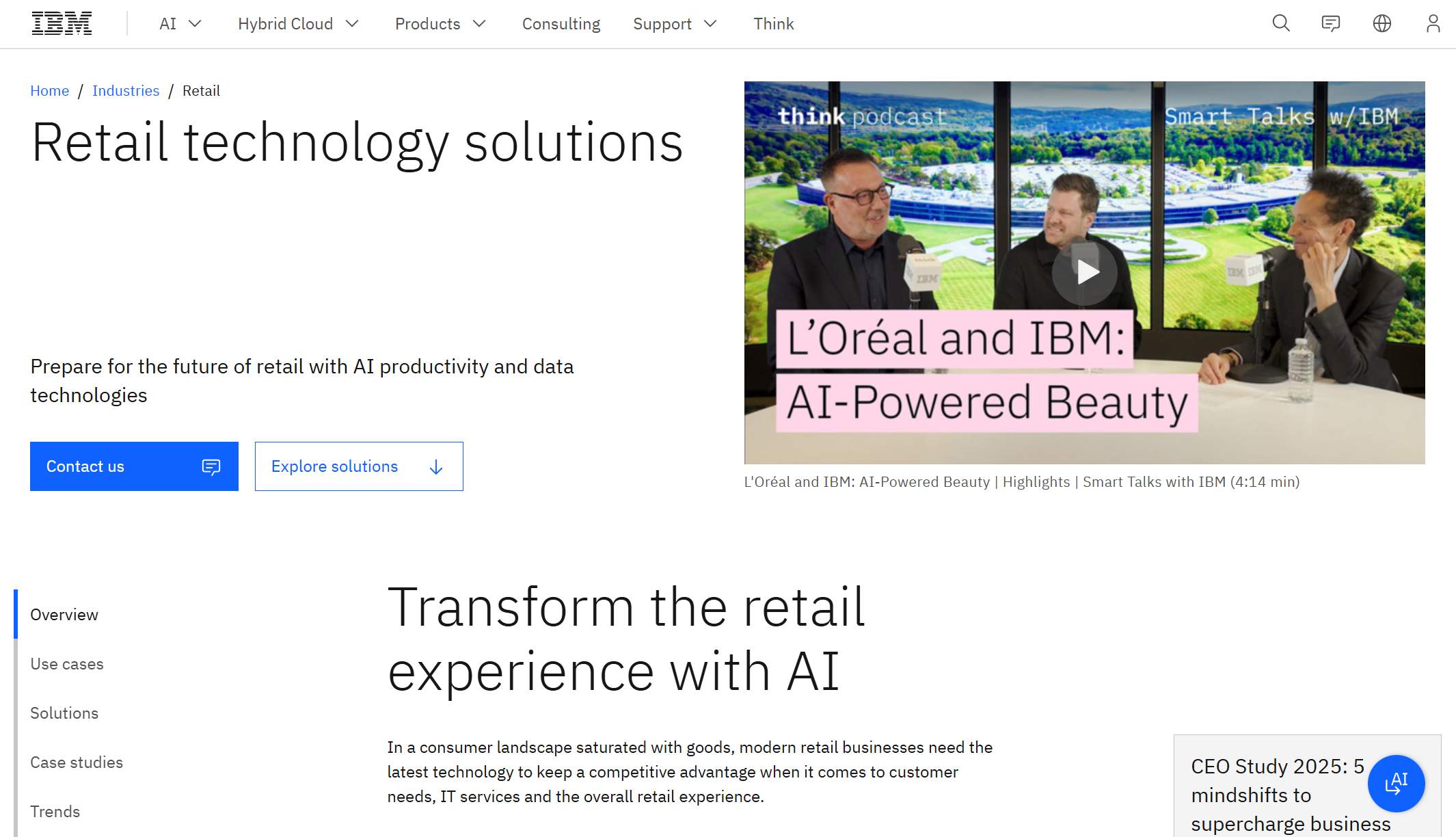 IBM AI Hybrid Cloud Products Consulting Support Think

Home / Industries / Retail

Retail technology solutions

Prepare for the future of retail with AI productivity and data technologies

Contact us

Explore solutions

think podcast

Smart Talks w/IBM

IBM

IBM IBM

L'Oréal and IBM: AI-Powered Beauty

L'Oréal and IBM: AI-Powered Beauty | Highlights | Smart Talks with IBM (4:14 min)

Overview

Use cases

Solutions

Case studies

Trends

Transform the retail experience with AI

In a consumer landscape saturated with goods, modern retail businesses need the latest technology to keep a competitive advantage when it comes to customer needs, IT services and the overall retail experience.

CEO Study 2025: 5 mindshifts to supercharge business

AI